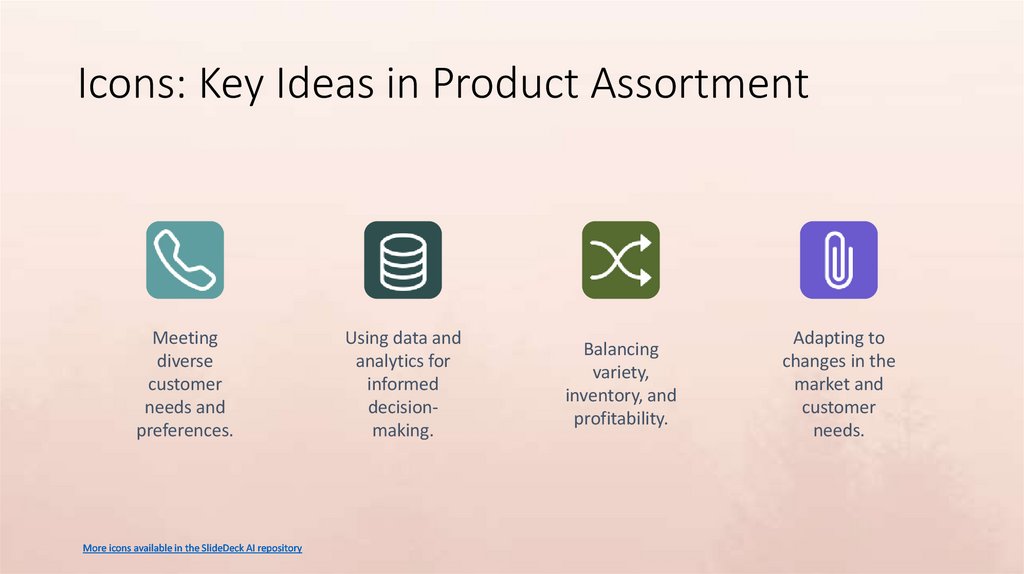 Icons: Key Ideas in Product Assortment

Meeting diverse customer needs and preferences.

Using data and analytics for informed decision-making.

Balancing variety, inventory, and profitability.

Adapting to changes in the market and customer needs.

More icons available in the SlideDeck AI repository